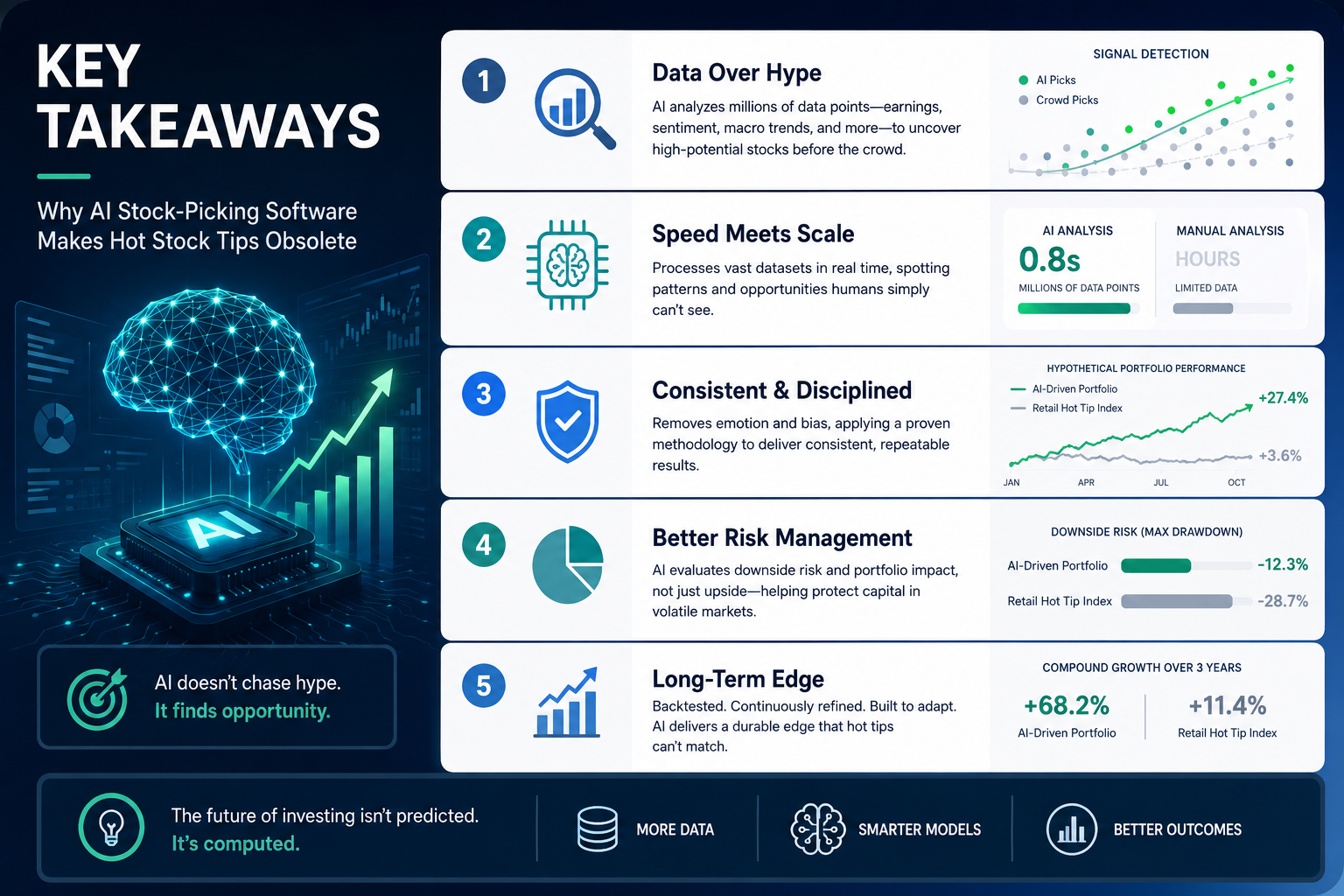 KEY TAKEAWAYS

Why AI Stock-Picking Software Makes Hot Stock Tips Obsolete

AI

AI doesn't chase hype.
It finds opportunity.

1

Data Over Hype

AI analyzes millions of data points—earnings, sentiment, macro trends, and more—to uncover high-potential stocks before the crowd.

SIGNAL DETECTION
AI Picks
Crowd Picks

2

Speed Meets Scale

Processes vast datasets in real time, spotting patterns and opportunities humans simply can't see.

AI ANALYSIS
0.8s
MILLIONS OF DATA POINTS

MANUAL ANALYSIS
HOURS
LIMITED DATA

3

Consistent & Disciplined

Removes emotion and bias, applying a proven methodology to deliver consistent, repeatable results.

HYPOTHETICAL PORTFOLIO PERFORMANCE
AI-Driven Portfolio
Retail Hot Tip Index
+27.4%
+3.6%
JAN APR JUL OCT

4

Better Risk Management

AI evaluates downside risk and portfolio impact, not just upside—helping protect capital in volatile markets.

DOWNSIDE RISK (MAX DRAWDOWN)
AI-Driven Portfolio -12.3%
Retail Hot Tip Index -28.7%

5

Long-Term Edge

Backtested. Continuously refined. Built to adapt. AI delivers a durable edge that hot tips can't match.

COMPOUND GROWTH OVER 3 YEARS
+68.2%
AI-Driven Portfolio
+11.4%
Retail Hot Tip Index

The future of investing isn't predicted.
It's computed.

MORE DATA

SMARTER MODELS

BETTER OUTCOMES